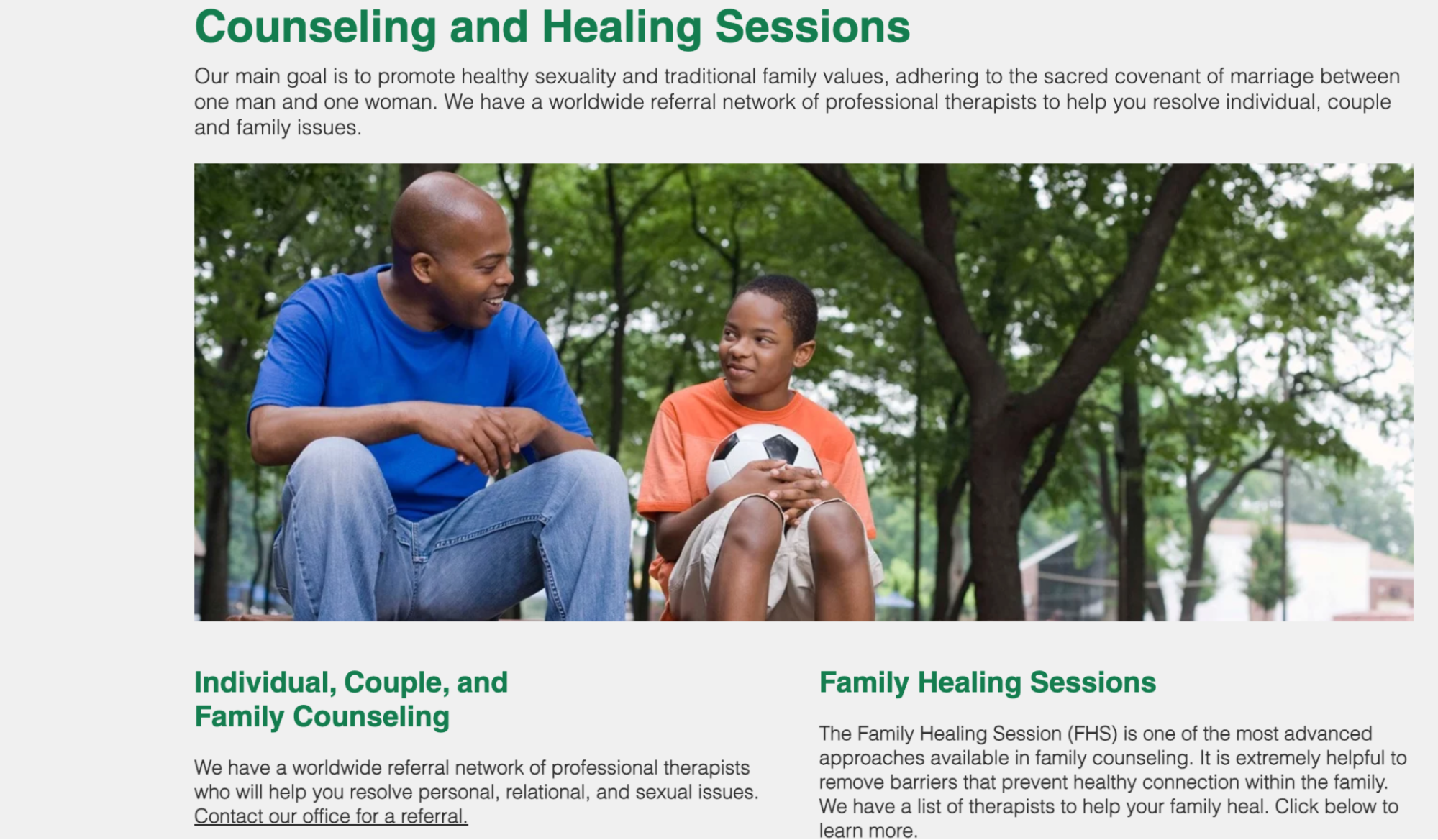 Counseling and Healing Sessions

Our main goal is to promote healthy sexuality and traditional family values, adhering to the sacred covenant of marriage between one man and one woman. We have a worldwide referral network of professional therapists to help you resolve individual, couple and family issues.

Individual, Couple, and Family Counseling

We have a worldwide referral network of professional therapists who will help you resolve personal, relational, and sexual issues. Contact our office for a referral.

Family Healing Sessions

The Family Healing Session (FHS) is one of the most advanced approaches available in family counseling. It is extremely helpful to remove barriers that prevent healthy connection within the family. We have a list of therapists to help your family heal. Click below to learn more.